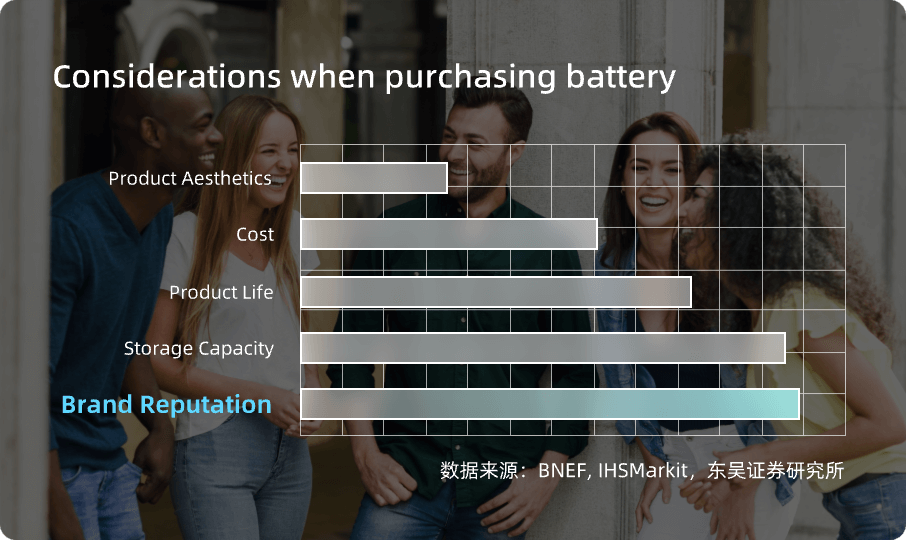 Considerations when purchasing battery

Product Aesthetics
Cost
Product Life
Storage Capacity
Brand Reputation

数据来源：BNEF, IHSMarkit，东吴证券研究所